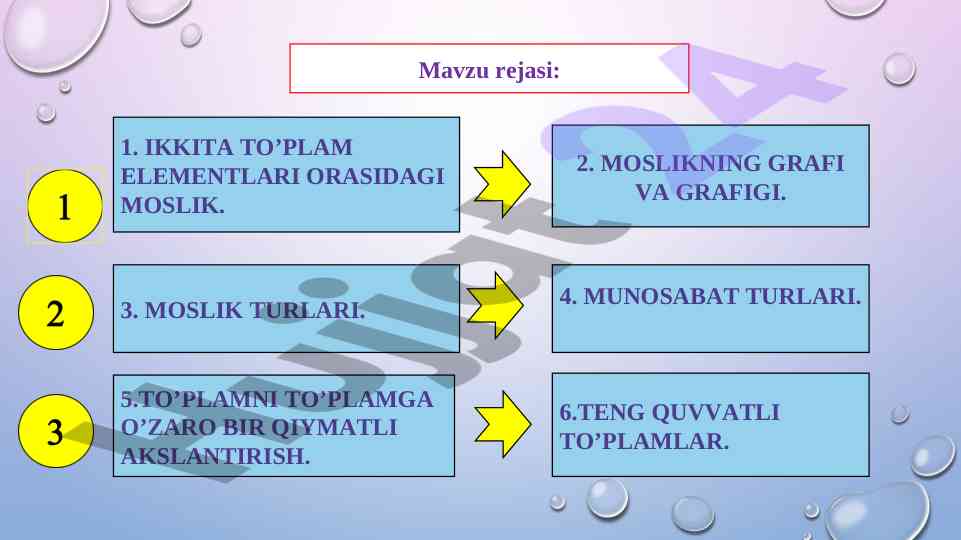 Mavzu rejasi:

1

1. IKKITA TO’PLAM ELEMENTLARI ORASIDAGI MOSLIK.

2. MOSLIKNING GRAFI VA GRAFIGI.

2

3. MOSLIK TURLARI.

4. MUNOSABAT TURLARI.

3

5.TO’PLAMNI TO’PLAMGA O’ZARO BIR QIYMATLI AKSLANTIRISH.

6.TENG QUVVATLI TO’PLAMLAR.

Hujjat24